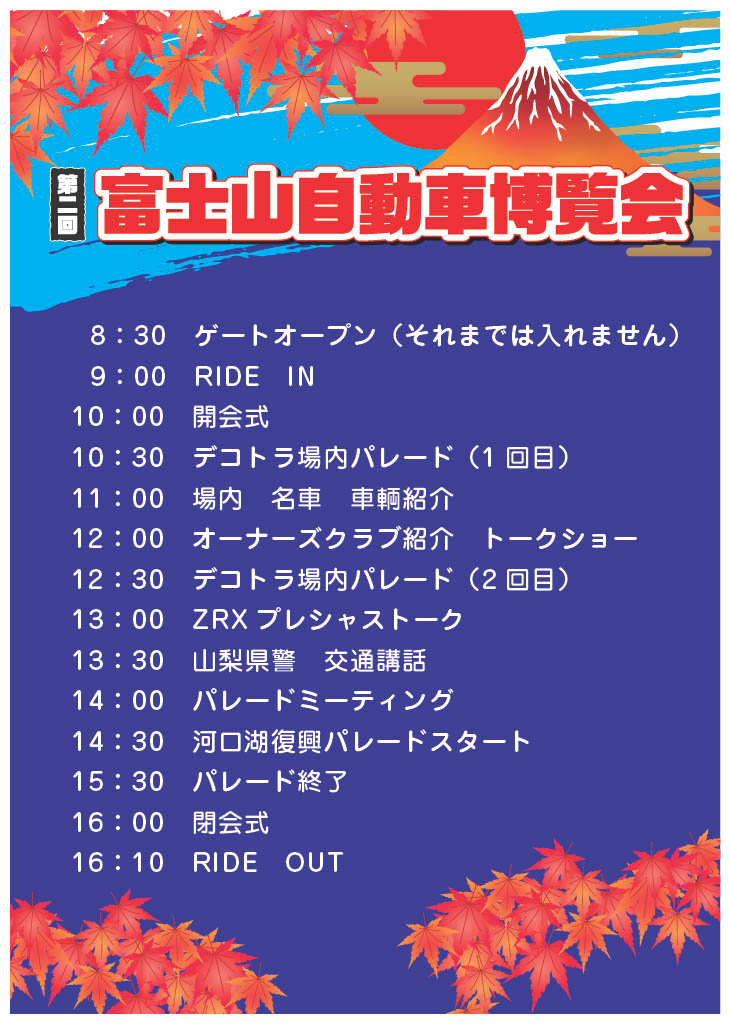 第二回 富士山自動車博覧会

8：30　ゲートオープン（それまでは入れません）
9：00　RIDE　IN
10：00　開会式
10：30　デコトラ場内パレード（1 回目）
11：00　場内　名車　車輌紹介
12：00　オーナーズクラブ紹介　トークショー
12：30　デコトラ場内パレード（2 回目）
13：00　ZRX プレシャストーク
13：30　山梨県警　交通講話
14：00　パレードミーティング
14：30　河口湖復興パレードスタート
15：30　パレード終了
16：00　閉会式
16：10　RIDE　OUT